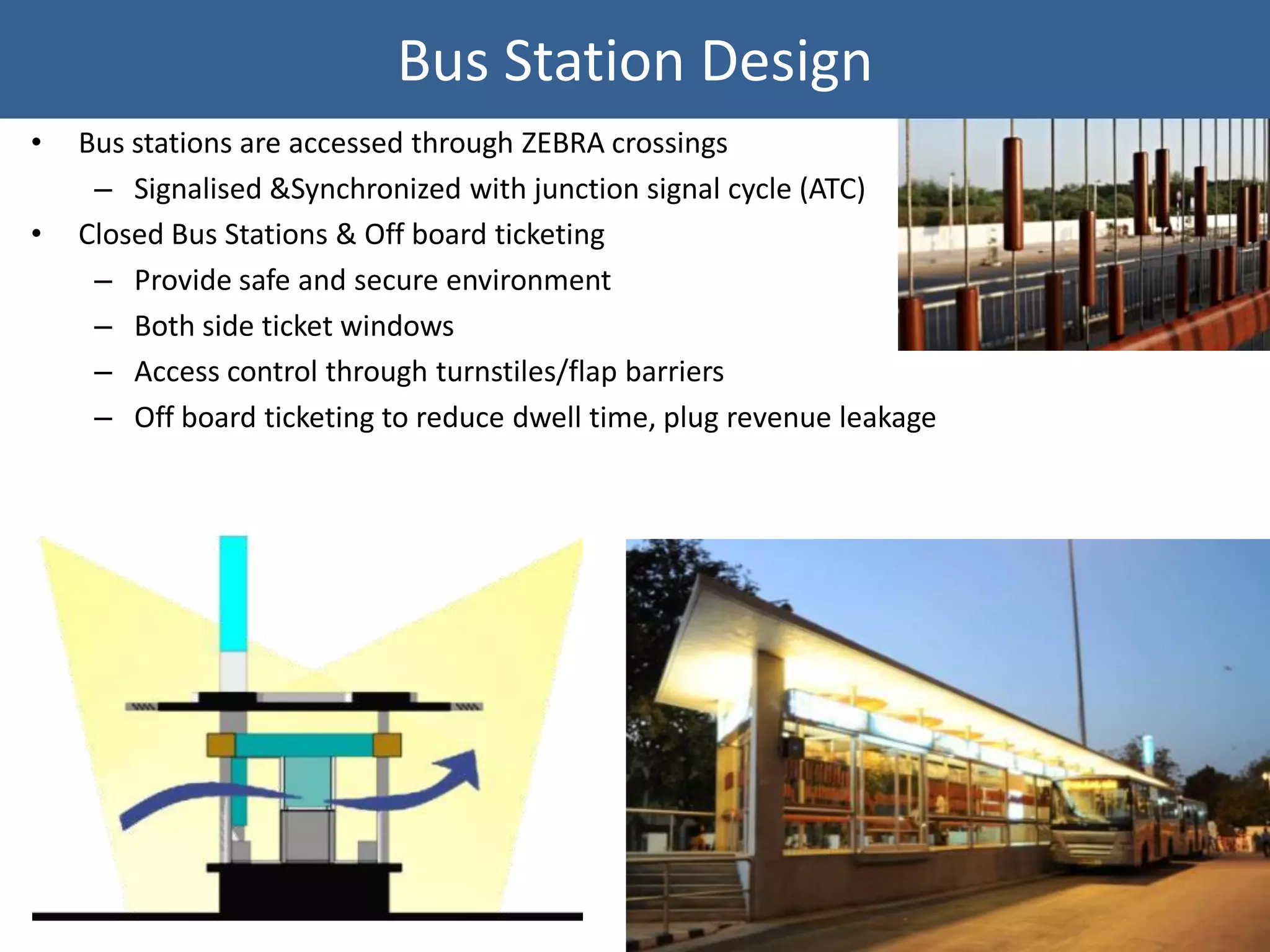 Bus Station Design

• Bus stations are accessed through ZEBRA crossings
– Signalised &Synchronized with junction signal cycle (ATC)
• Closed Bus Stations & Off board ticketing
– Provide safe and secure environment
– Both side ticket windows
– Access control through turnstiles/flap barriers
– Off board ticketing to reduce dwell time, plug revenue leakage